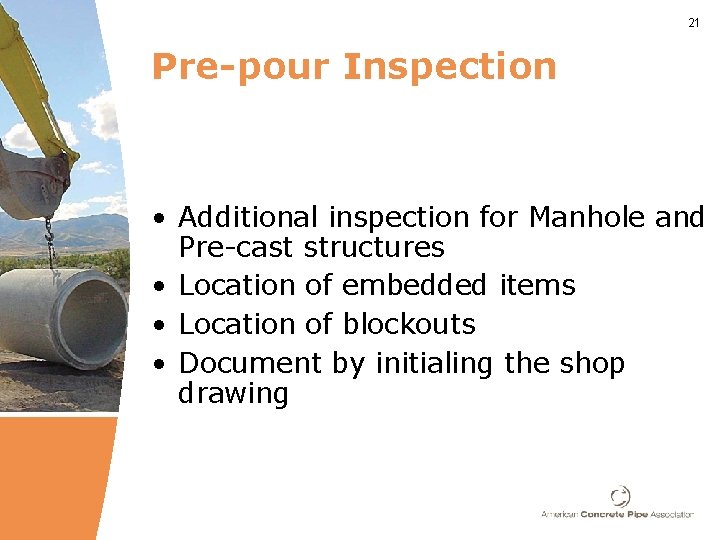 21

Pre-pour Inspection

• Additional inspection for Manhole and Pre-cast structures
• Location of embedded items
• Location of blockouts
• Document by initialing the shop drawing

American Concrete Pipe Association